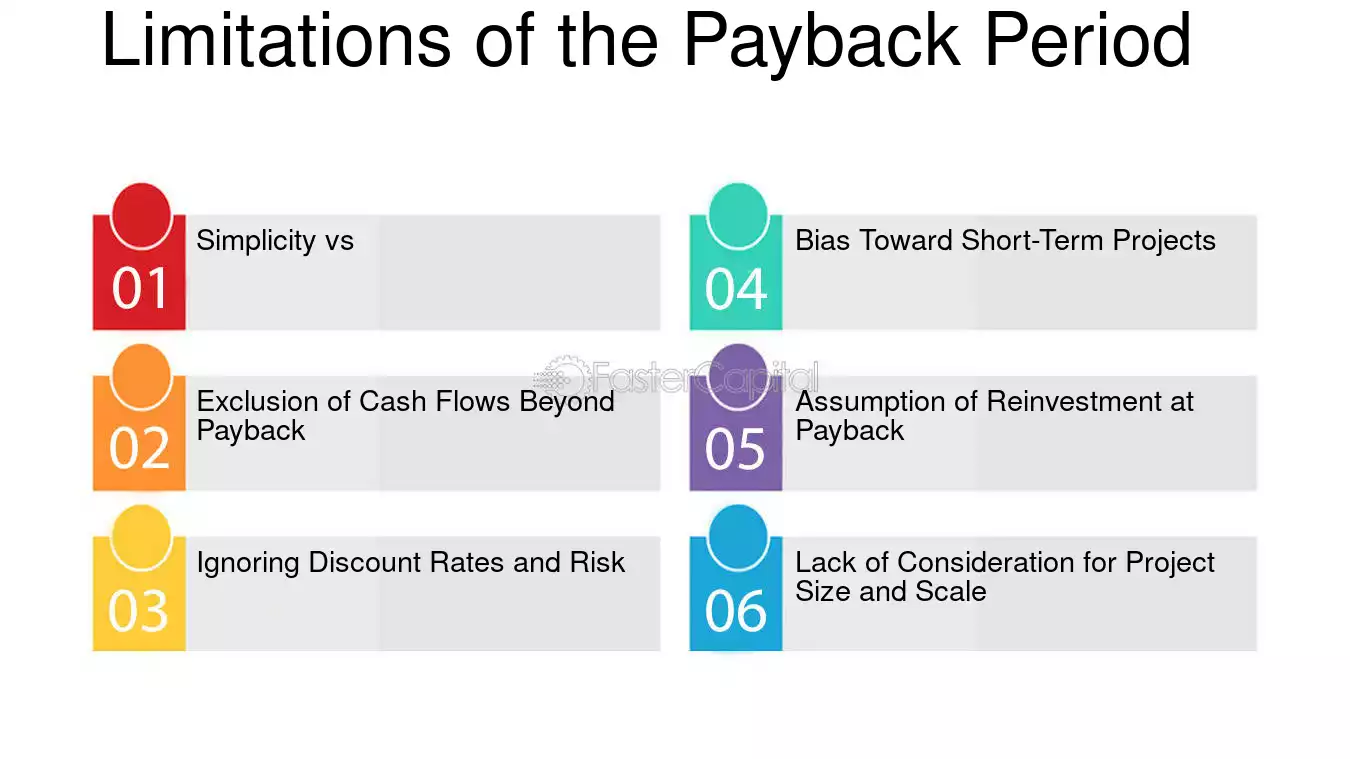 Limitations of the Payback Period

01
Simplicity vs

02
Exclusion of Cash Flows Beyond Payback

03
Ignoring Discount Rates and Risk

04
Bias Toward Short-Term Projects

05
Assumption of Reinvestment at Payback

06
Lack of Consideration for Project Size and Scale

FasterCapital